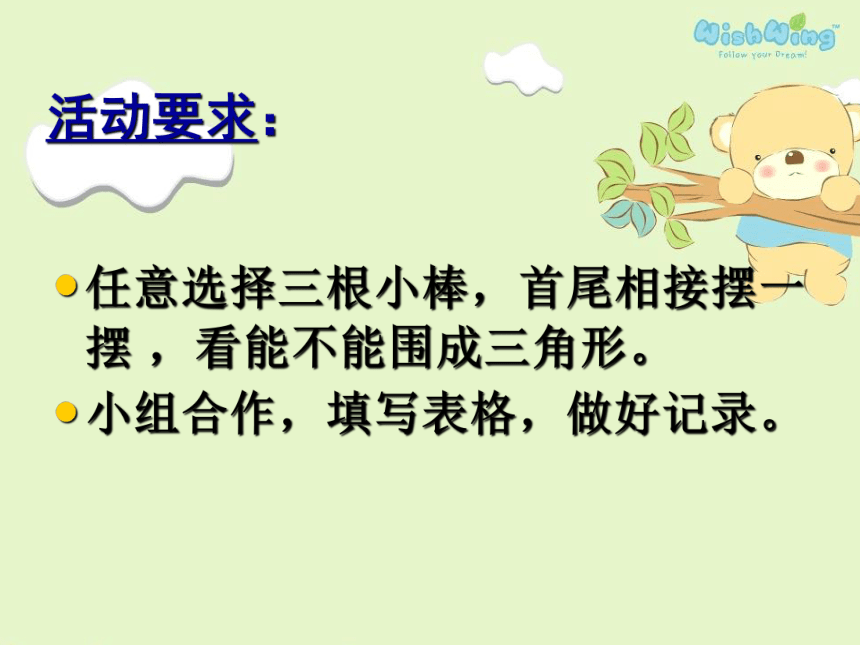 WishWing™
Follow your Dream!

活动要求：

任意选择三根小棒，首尾相接摆一摆，看能不能围成三角形。

小组合作，填写表格，做好记录。